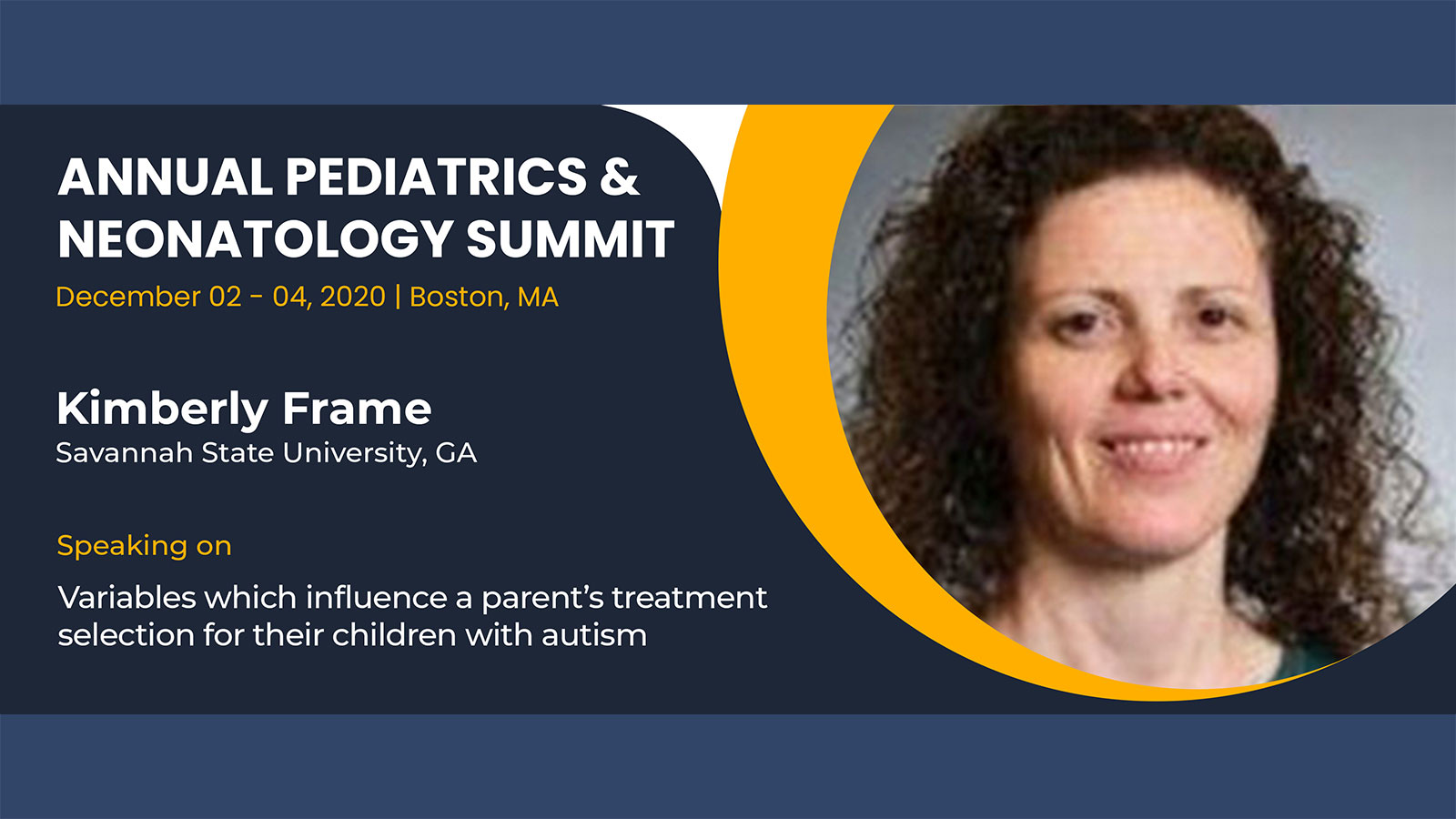 ANNUAL PEDIATRICS & NEONATOLOGY SUMMIT
December 02 - 04, 2020 | Boston, MA

Kimberly Frame
Savannah State University, GA

Speaking on
Variables which influence a parent's treatment selection for their children with autism